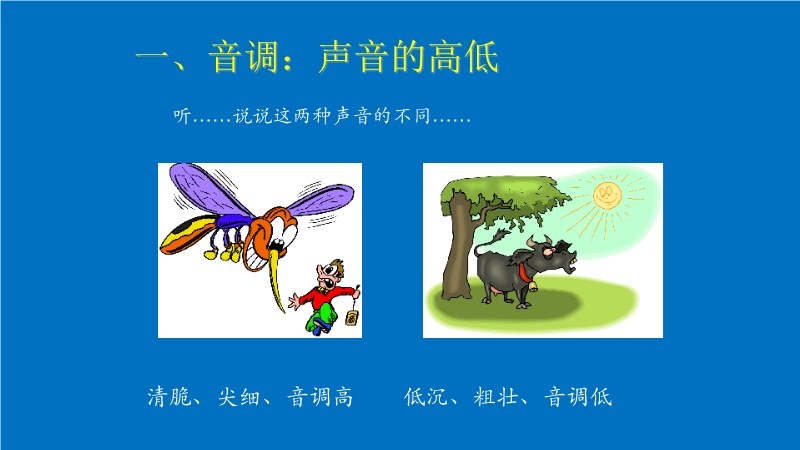 一、音调：声音的高低

听……说说这两种声音的不同……

清脆、尖细、音调高

低沉、粗壮、音调低